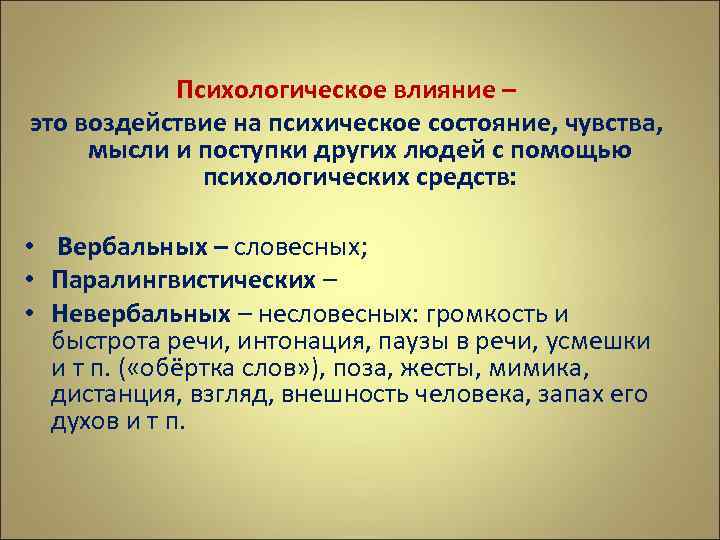 Психологическое влияние –
это воздействие на психическое состояние, чувства, мысли и поступки других людей с помощью психологических средств:

• Вербальных – словесных;
• Паралингвистических –
• Невербальных – несловесных: громкость и быстрота речи, интонация, паузы в речи, усмешки и т п. («обёртка слов»), поза, жесты, мимика, дистанция, взгляд, внешность человека, запах его духов и т п.